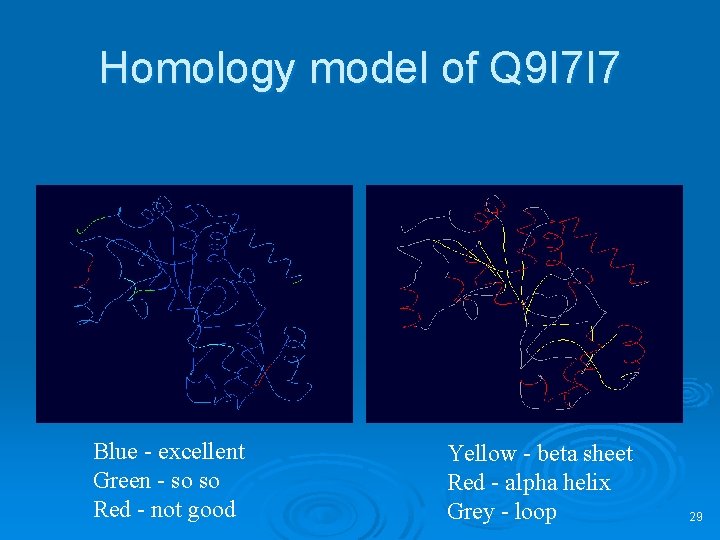 Homology model of Q9I7I7

Blue - excellent
Green - so so
Red - not good

Yellow - beta sheet
Red - alpha helix
Grey - loop

29